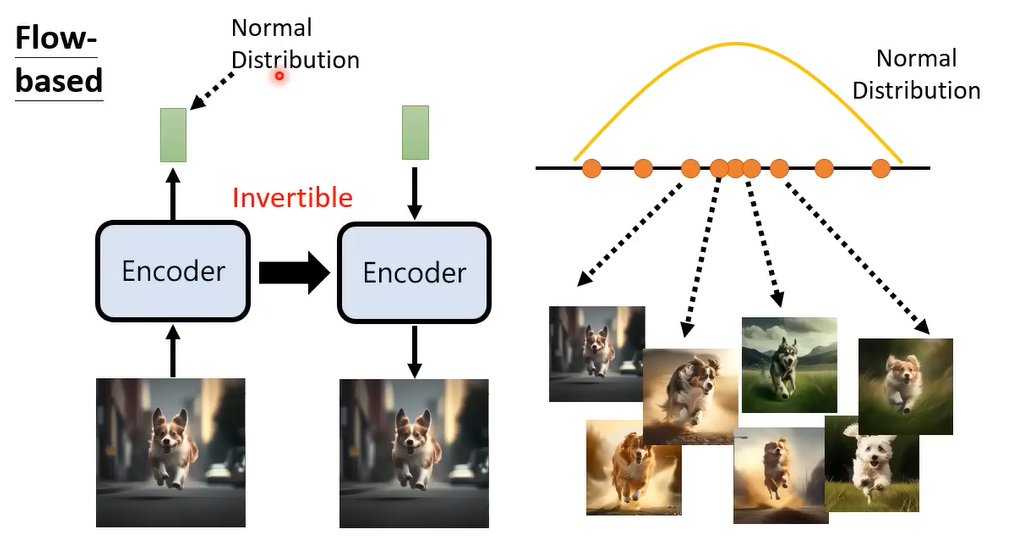 Flow-based

Normal Distribution

Invertible

Encoder

Encoder

Normal Distribution